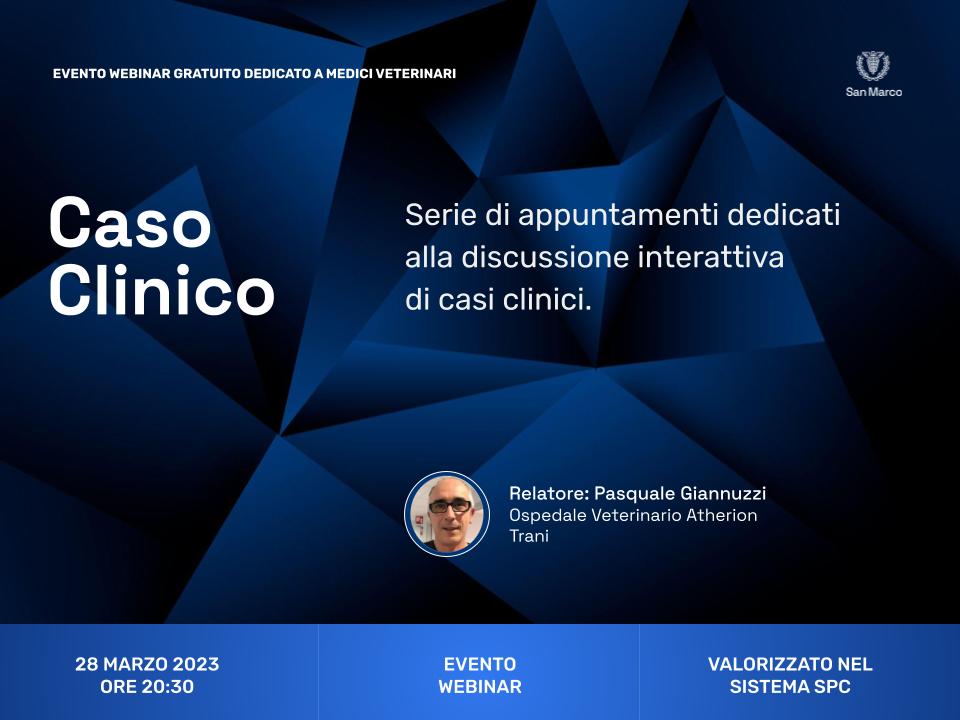 EVENTO WEBINAR GRATUITO DEDICATO A MEDICI VETERINARI

San Marco

Caso Clinico

Serie di appuntamenti dedicati alla discussione interattiva di casi clinici.

Relatore: Pasquale Giannuzzi
Ospedale Veterinario Atherion
Trani

28 MARZO 2023
ORE 20:30

EVENTO
WEBINAR

VALORIZZATO NEL
SISTEMA SPC